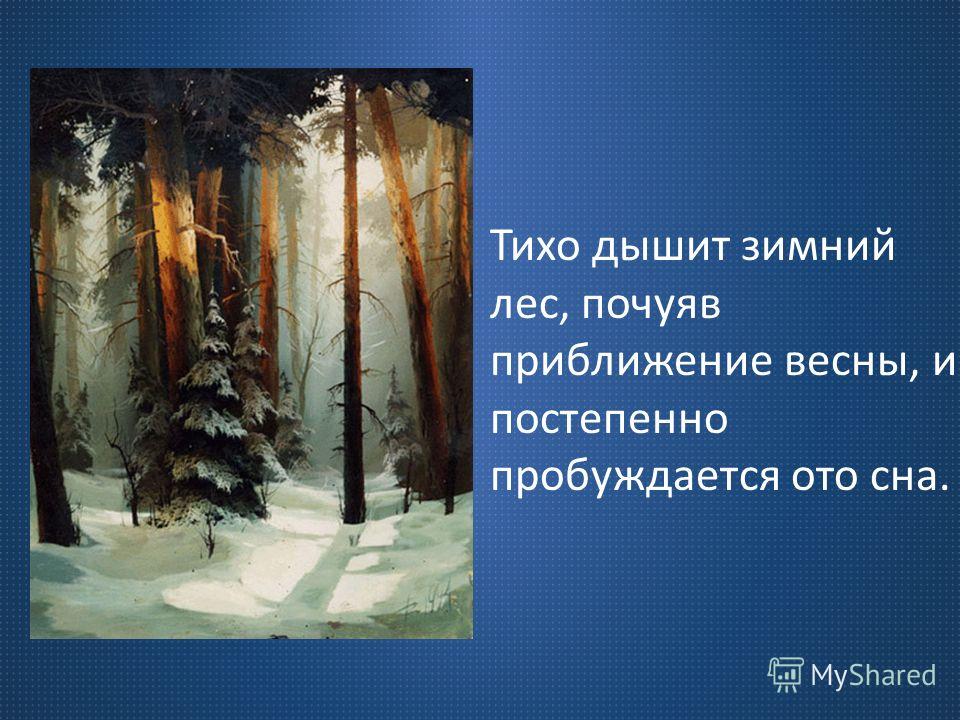 Тихо дышит зимний лес, почуяв приближение весны, и постепенно пробуждается ото сна.

MyShared